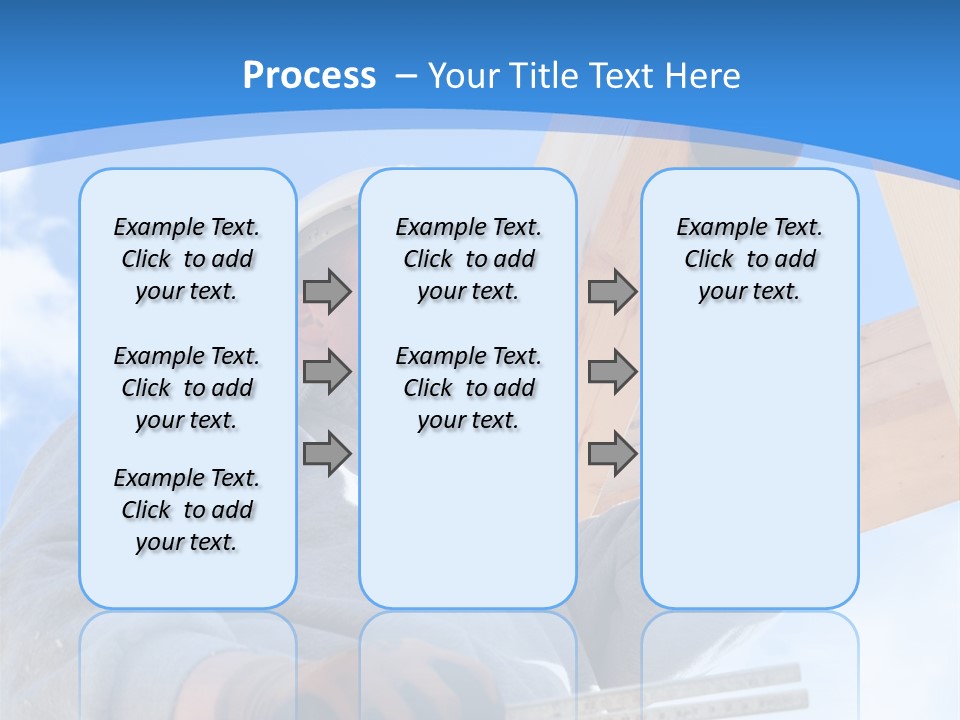 Process – Your Title Text Here

Example Text. Click to add your text.

Example Text. Click to add your text.

Example Text. Click to add your text.

Example Text. Click to add your text.

Example Text. Click to add your text.

Example Text. Click to add your text.